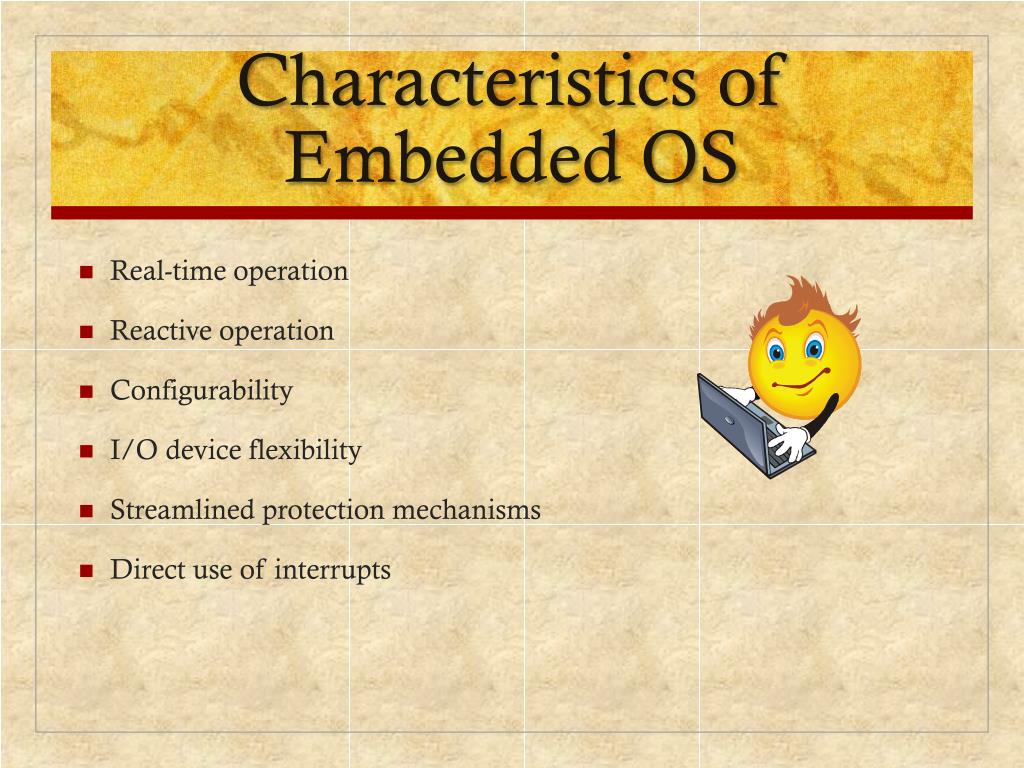 Characteristics of Embedded OS

- Real-time operation
- Reactive operation
- Configurability
- I/O device flexibility
- Streamlined protection mechanisms
- Direct use of interrupts